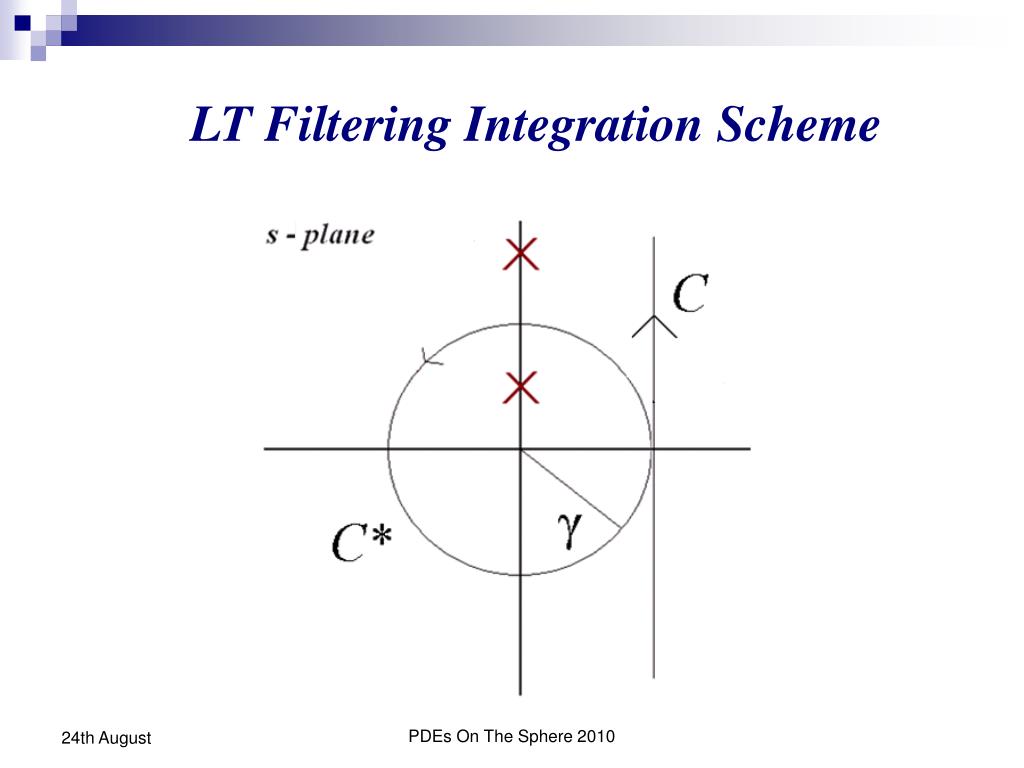 LT Filtering Integration Scheme

s - plane

$C$

$C^*$

$\gamma$

24th August

PDEs On The Sphere 2010